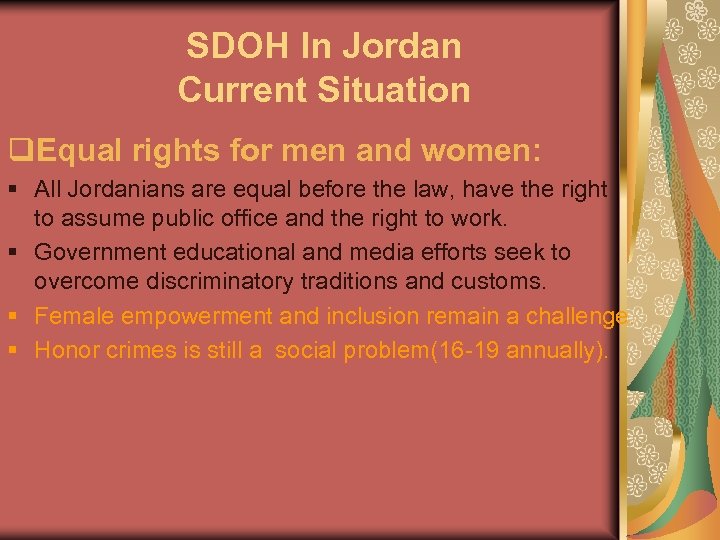 SDOH In Jordan
Current Situation

❑Equal rights for men and women:

▪ All Jordanians are equal before the law, have the right to assume public office and the right to work.
▪ Government educational and media efforts seek to overcome discriminatory traditions and customs.
▪ Female empowerment and inclusion remain a challenge.
▪ Honor crimes is still a social problem(16-19 annually).